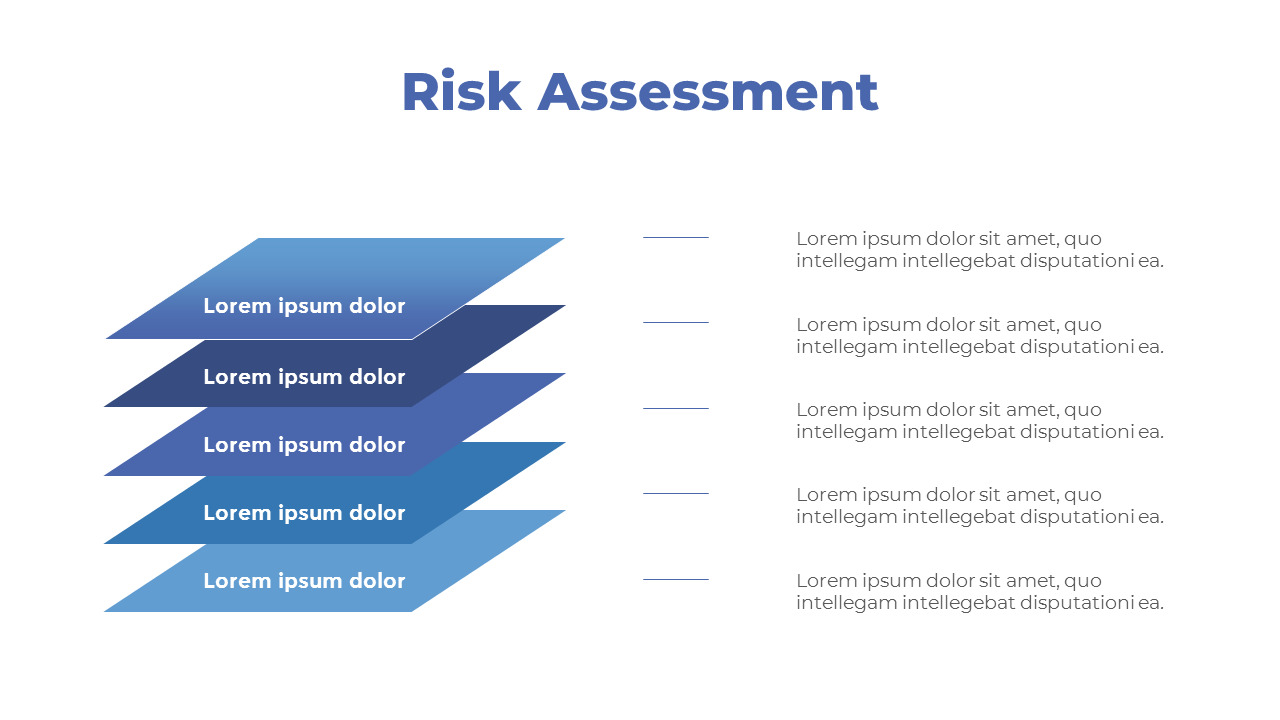 Risk Assessment

Lorem ipsum dolor

Lorem ipsum dolor

Lorem ipsum dolor

Lorem ipsum dolor

Lorem ipsum dolor

Lorem ipsum dolor sit amet, quo intellegam intellegebat disputationi ea.

Lorem ipsum dolor sit amet, quo intellegam intellegebat disputationi ea.

Lorem ipsum dolor sit amet, quo intellegam intellegebat disputationi ea.

Lorem ipsum dolor sit amet, quo intellegam intellegebat disputationi ea.

Lorem ipsum dolor sit amet, quo intellegam intellegebat disputationi ea.